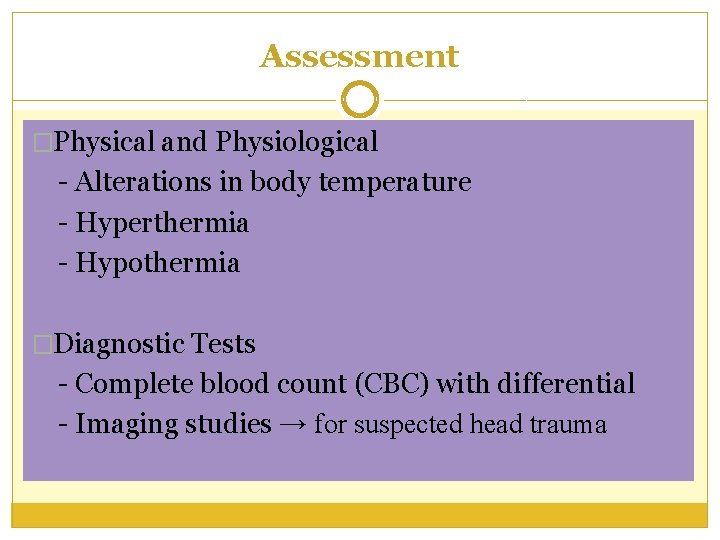 Assessment

Physical and Physiological
- Alterations in body temperature
- Hyperthermia
- Hypothermia

Diagnostic Tests
- Complete blood count (CBC) with differential
- Imaging studies → for suspected head trauma